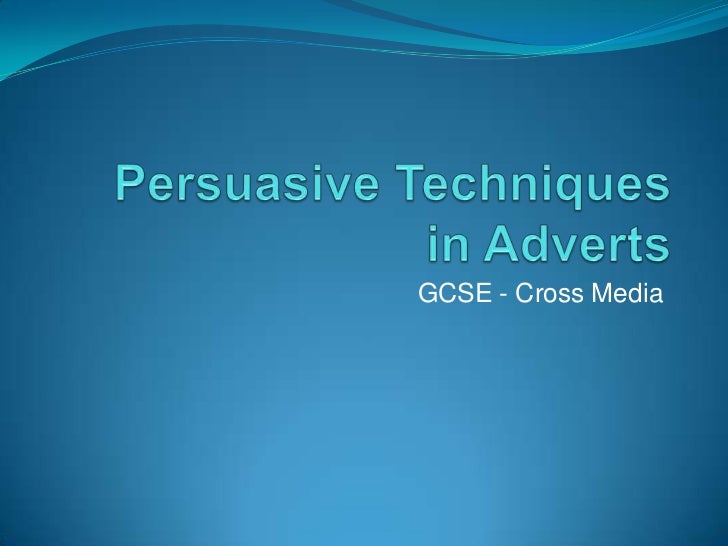 Persuasive Techniques in Adverts

GCSE - Cross Media